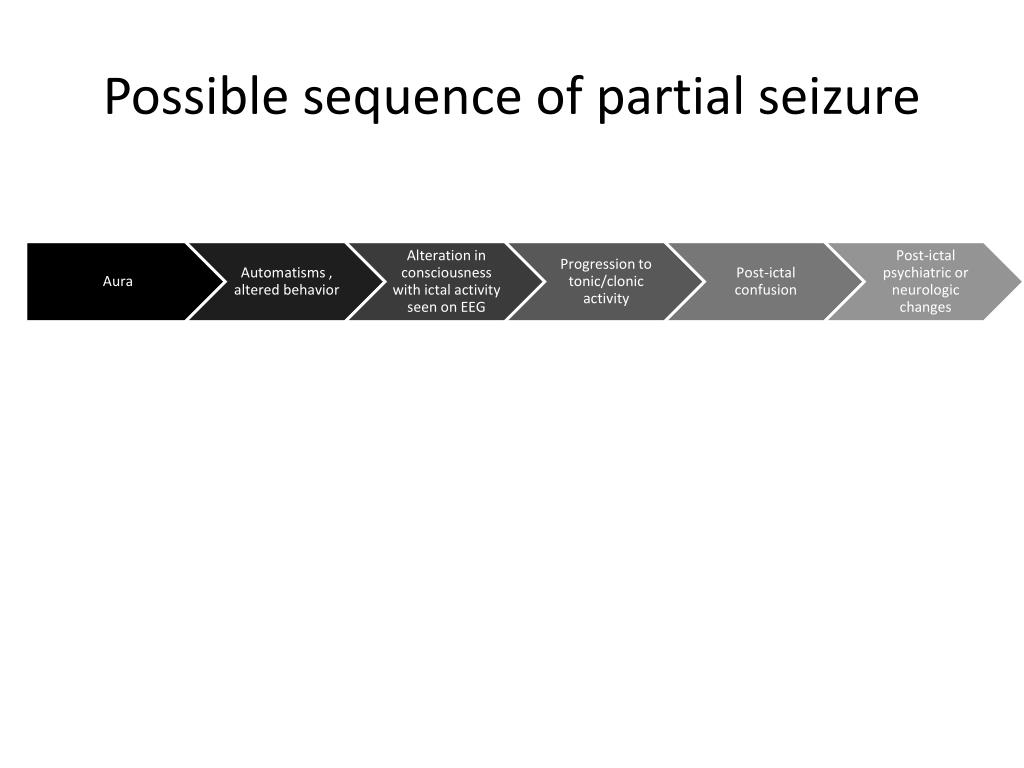 Possible sequence of partial seizure

Aura

Automatisms , altered behavior

Alteration in consciousness with ictal activity seen on EEG

Progression to tonic/clonic activity

Post-ictal confusion

Post-ictal psychiatric or neurologic changes